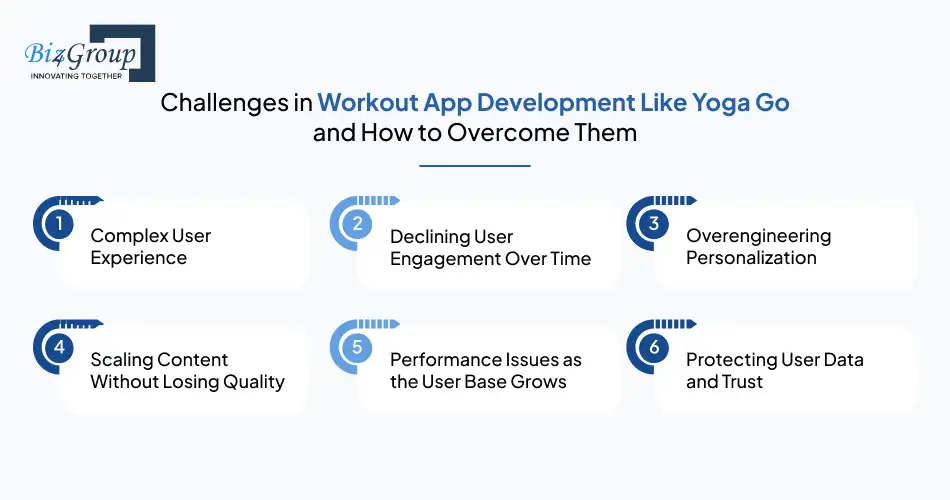 Biz4Group
INNOVATING TOGETHER

Challenges in Workout App Development Like Yoga Go and How to Overcome Them

1 Complex User Experience

2 Declining User Engagement Over Time

3 Overengineering Personalization

4 Scaling Content Without Losing Quality

5 Performance Issues as the User Base Grows

6 Protecting User Data and Trust